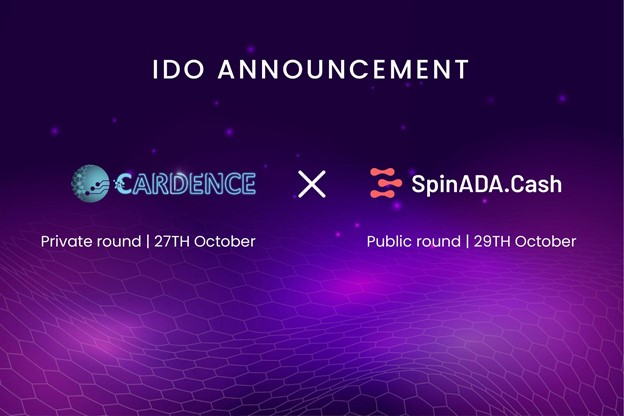 IDO ANNOUNCEMENT

CARDENCE

X

SpinADA.Cash

Private round | 27TH October

Public round | 29TH October